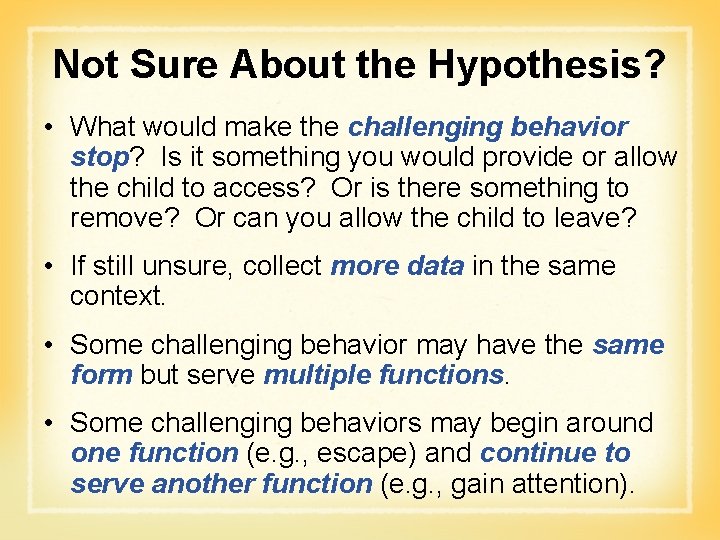 Not Sure About the Hypothesis?

• What would make the challenging behavior stop? Is it something you would provide or allow the child to access? Or is there something to remove? Or can you allow the child to leave?

• If still unsure, collect more data in the same context.

• Some challenging behavior may have the same form but serve multiple functions.

• Some challenging behaviors may begin around one function (e.g., escape) and continue to serve another function (e.g., gain attention).